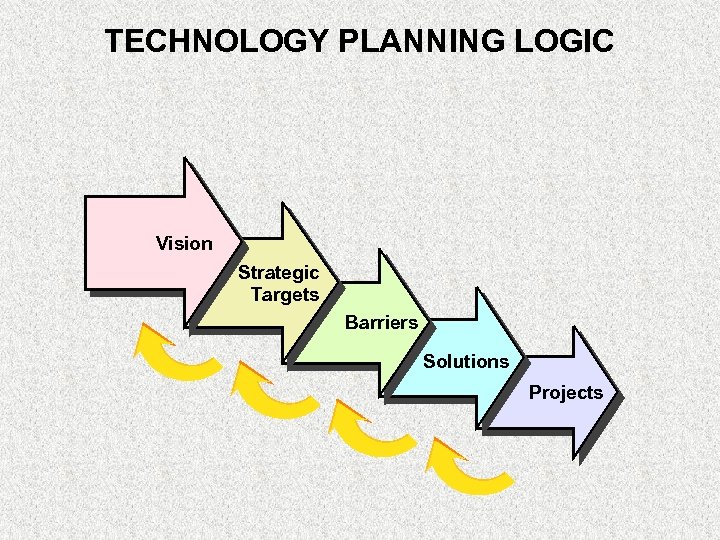 TECHNOLOGY PLANNING LOGIC

Vision

Strategic Targets

Barriers

Solutions

Projects